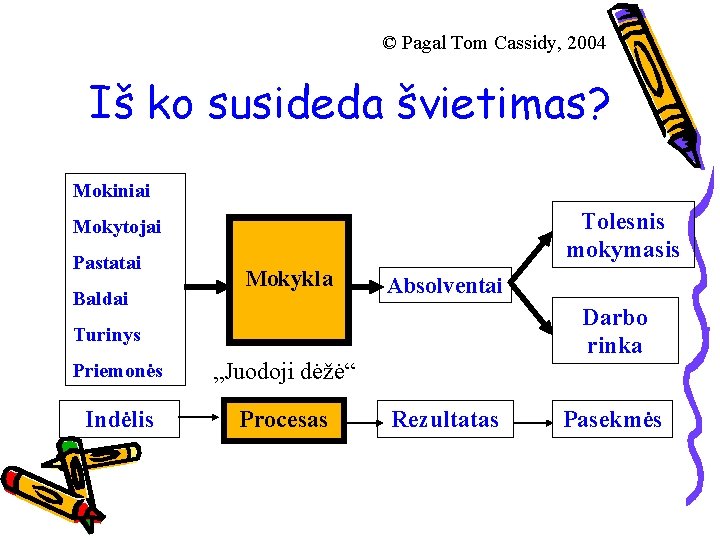 © Pagal Tom Cassidy, 2004

Iš ko susideda švietimas?

Mokiniai
Mokytojai
Pastatai
Baldai
Turinys
Priemonės

Mokykla

Absolventai

Tolesnis mokymasis

Darbo rinka

„Juodoji dėžė“

Indėlis

Procesas

Rezultatas

Pasekmės